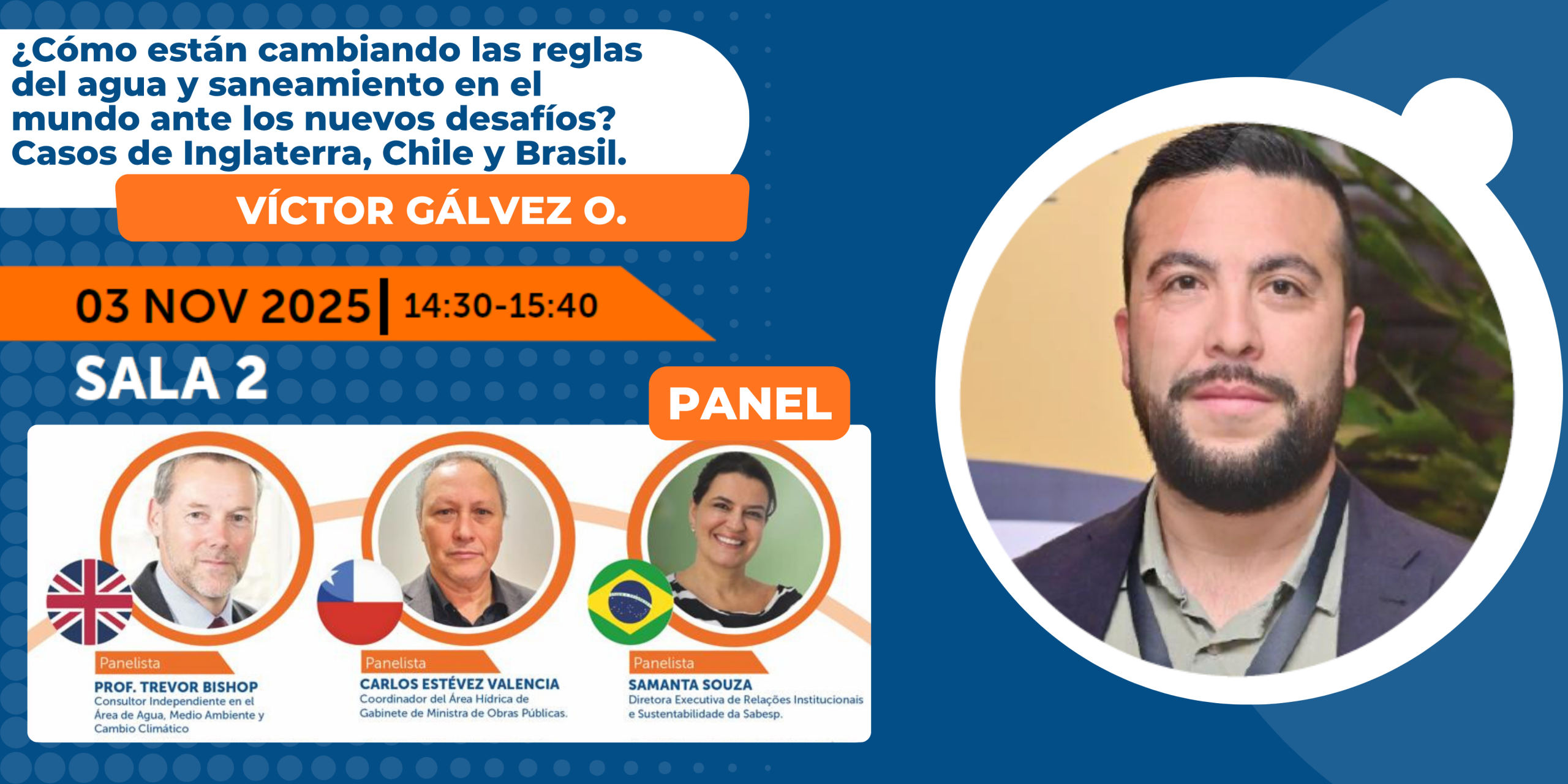 ¿Cómo están cambiando las reglas del agua y saneamiento en el mundo ante los nuevos desafíos? Casos de Inglaterra, Chile y Brasil.

VÍCTOR GÁLVEZ O.

03 NOV 2025 | 14:30-15:40

SALA 2

PANEL

Panelista
PROF. TREVOR BISHOP
Consultor Independiente en el Área de Agua, Medio Ambiente y Cambio Climático

Panelista
CARLOS ESTÉVEZ VALENCIA
Coordinador del Área Hídrica de Gabinete de Ministra de Obras Públicas.

Panelista
SAMANTA SOUZA
Diretora Executiva de Relações Institucionais e Sustentabilidade da Sabesp.